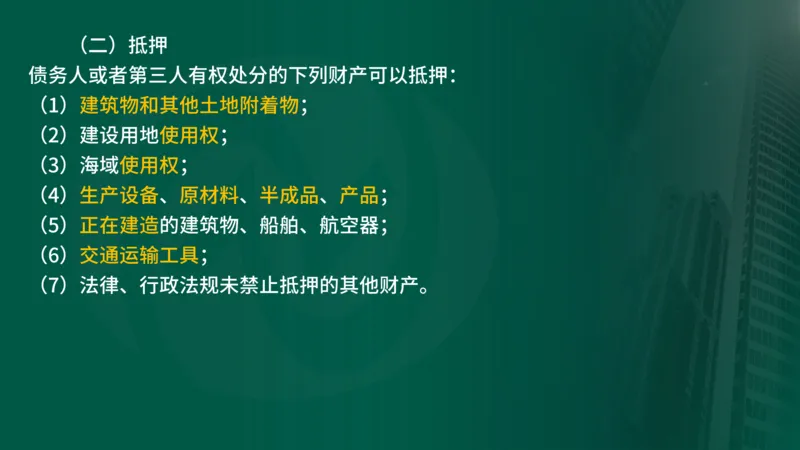 （二）抵押

债务人或者第三人有权处分的下列财产可以抵押：

（1）建筑物和其他土地附着物；

（2）建设用地使用权；

（3）海域使用权；

（4）生产设备、原材料、半成品、产品；

（5）正在建造的建筑物、船舶、航空器；

（6）交通运输工具；

（7）法律、行政法规未禁止抵押的其他财产。